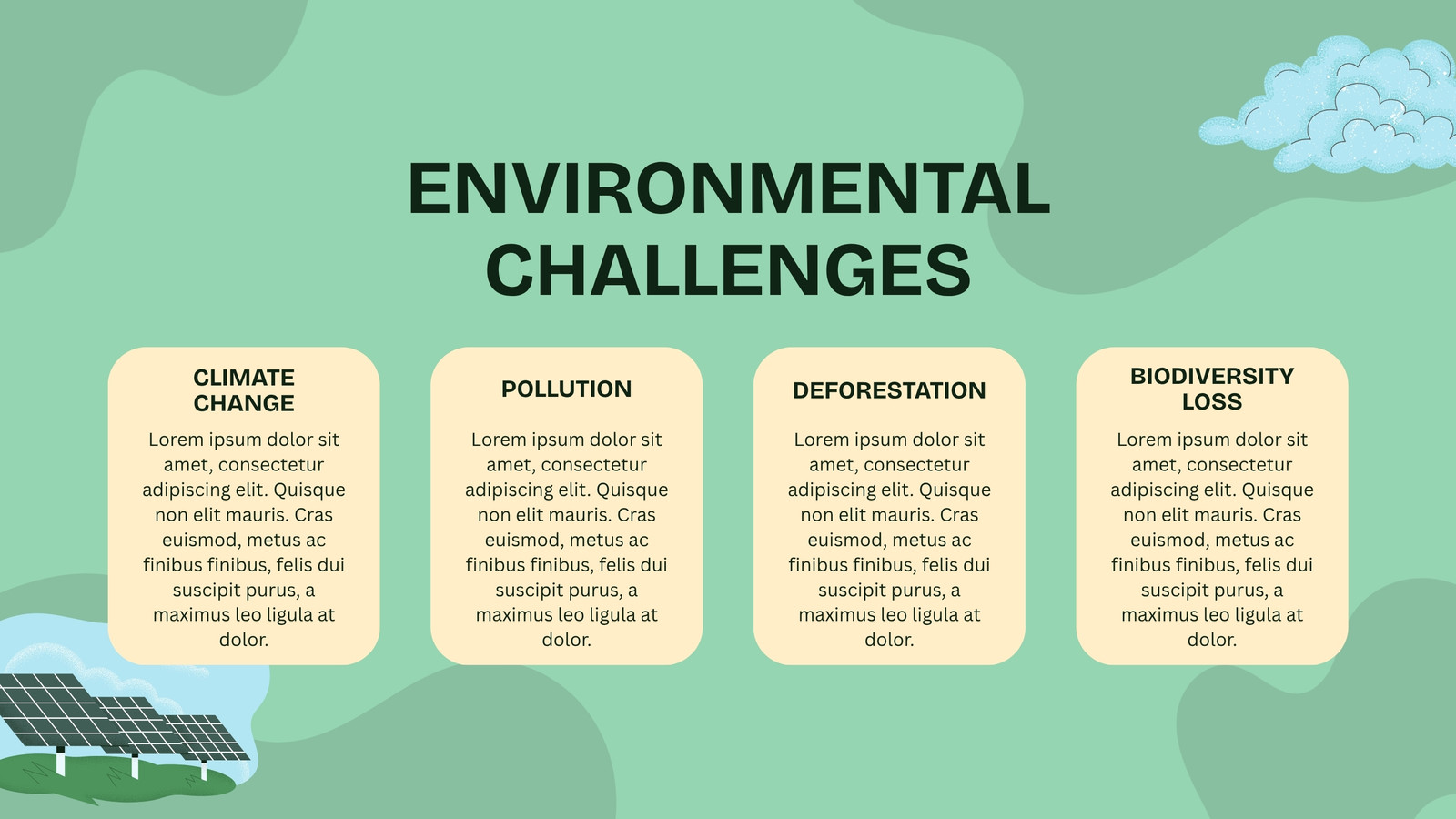 ENVIRONMENTAL CHALLENGES

CLIMATE CHANGE

Lorem ipsum dolor sit amet, consectetur adipiscing elit. Quisque non elit mauris. Cras euismod, metus ac finibus finibus, felis dui suscipit purus, a maximus leo ligula at dolor.

POLLUTION

Lorem ipsum dolor sit amet, consectetur adipiscing elit. Quisque non elit mauris. Cras euismod, metus ac finibus finibus, felis dui suscipit purus, a maximus leo ligula at dolor.

DEFORESTATION

Lorem ipsum dolor sit amet, consectetur adipiscing elit. Quisque non elit mauris. Cras euismod, metus ac finibus finibus, felis dui suscipit purus, a maximus leo ligula at dolor.

BIODIVERSITY LOSS

Lorem ipsum dolor sit amet, consectetur adipiscing elit. Quisque non elit mauris. Cras euismod, metus ac finibus finibus, felis dui suscipit purus, a maximus leo ligula at dolor.